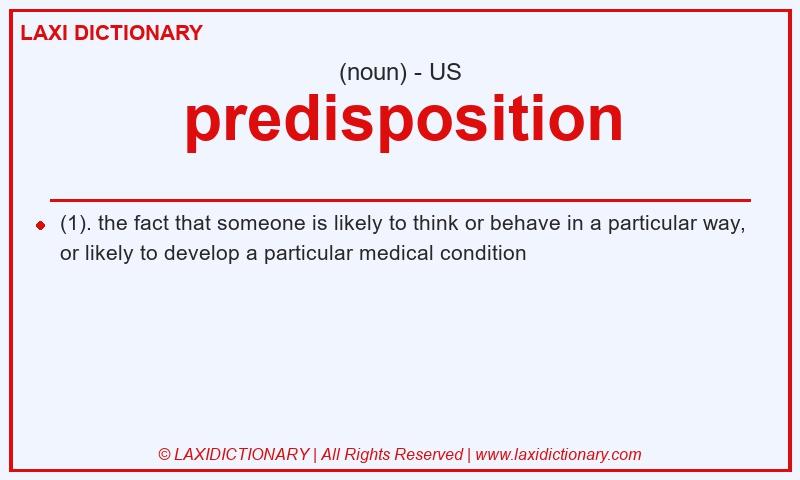 LAXI DICTIONARY

(noun) - US

predisposition

(1). the fact that someone is likely to think or behave in a particular way, or likely to develop a particular medical condition

© LAXIDICTIONARY | All Rights Reserved | www.laxidictionary.com